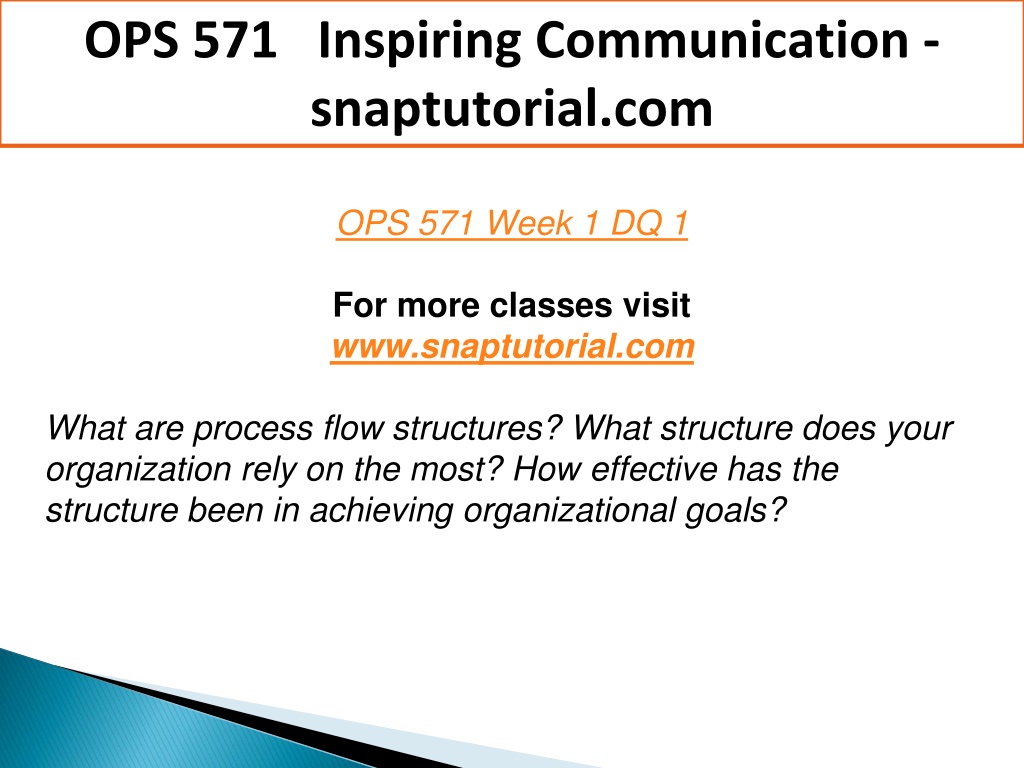 OPS 571 Inspiring Communication - snaptutorial.com

OPS 571 Week 1 DQ 1

For more classes visit
www.snaptutorial.com

What are process flow structures? What structure does your organization rely on the most? How effective has the structure been in achieving organizational goals?